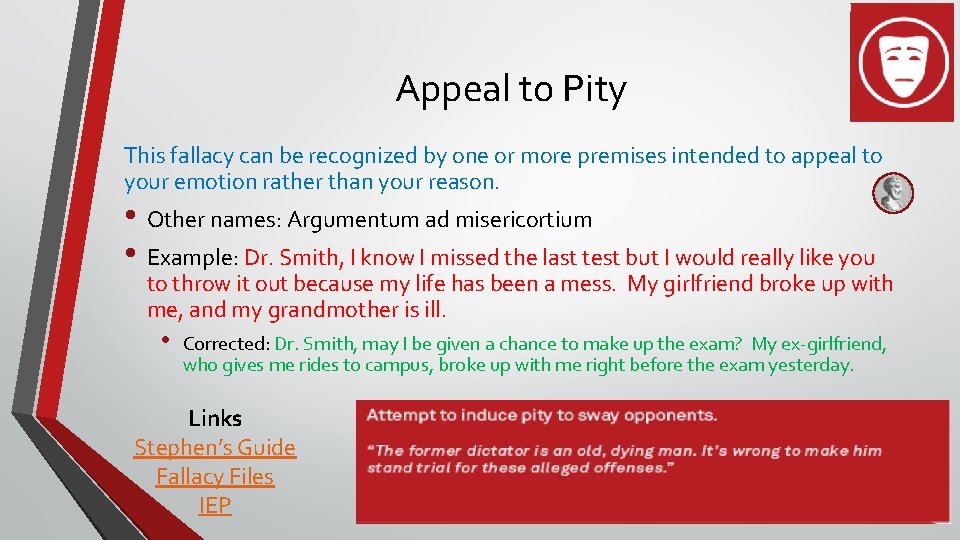 Appeal to Pity

This fallacy can be recognized by one or more premises intended to appeal to your emotion rather than your reason.

• Other names: Argumentum ad misericortium

• Example: Dr. Smith, I know I missed the last test but I would really like you to throw it out because my life has been a mess. My girlfriend broke up with me, and my grandmother is ill.

• Corrected: Dr. Smith, may I be given a chance to make up the exam? My ex-girlfriend, who gives me rides to campus, broke up with me right before the exam yesterday.

Links
Stephen's Guide
Fallacy Files
IEP

Attempt to induce pity to sway opponents.

"The former dictator is an old, dying man. It's wrong to make him stand trial for these alleged offenses."